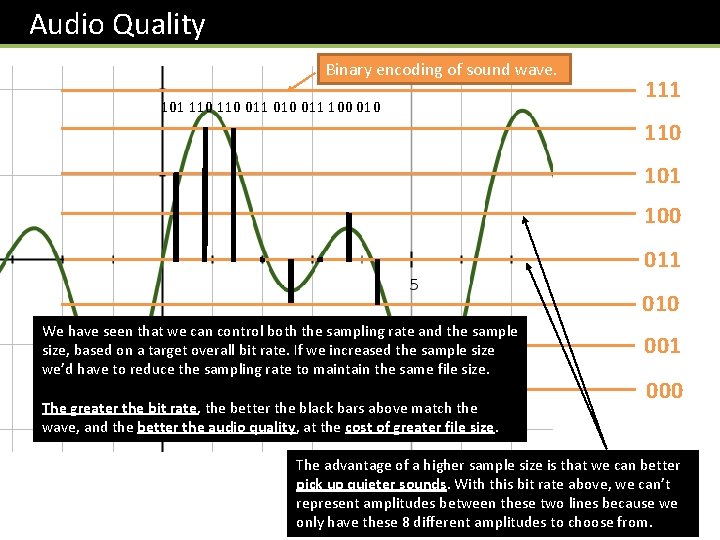 Audio Quality

Binary encoding of sound wave.

101 110 110 011 010 011 100 010

111
110
101
100
011
010
001
000

5

We have seen that we can control both the sampling rate and the sample size, based on a target overall bit rate. If we increased the sample size we'd have to reduce the sampling rate to maintain the same file size.

The greater the bit rate, the better the black bars above match the wave, and the better the audio quality, at the cost of greater file size.

The advantage of a higher sample size is that we can better pick up quieter sounds. With this bit rate above, we can't represent amplitudes between these two lines because we only have these 8 different amplitudes to choose from.